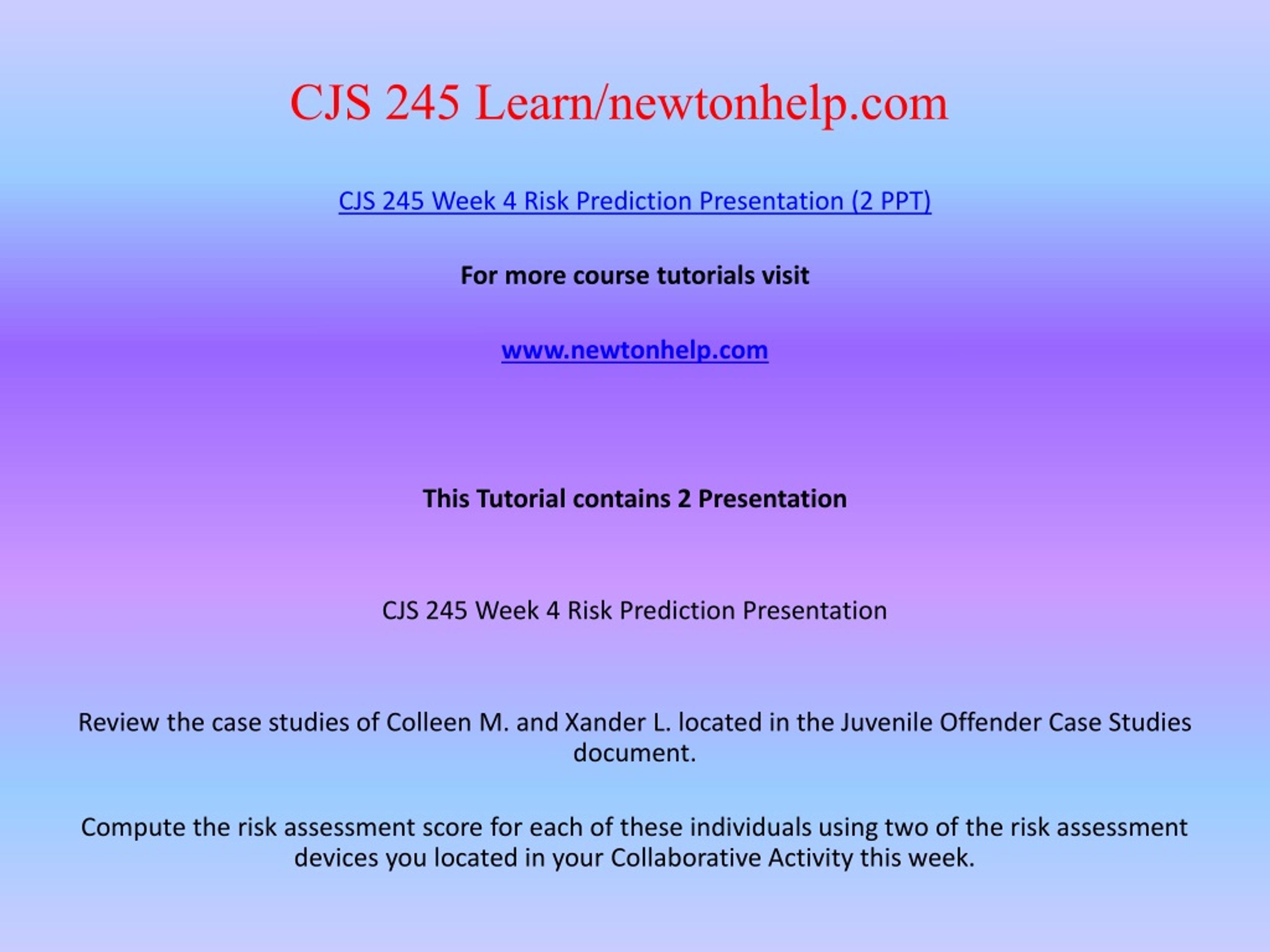 CJS 245 Learn/newtonhelp.com

CJS 245 Week 4 Risk Prediction Presentation (2 PPT)

For more course tutorials visit

www.newtonhelp.com

This Tutorial contains 2 Presentation

CJS 245 Week 4 Risk Prediction Presentation

Review the case studies of Colleen M. and Xander L. located in the Juvenile Offender Case Studies document.

Compute the risk assessment score for each of these individuals using two of the risk assessment devices you located in your Collaborative Activity this week.